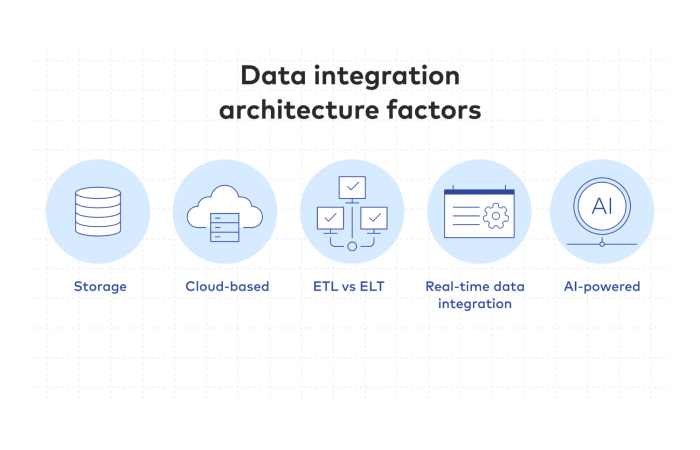 Data integration architecture factors

Storage

Cloud-based

ETL vs ELT

Real-time data integration

AI

AI-powered